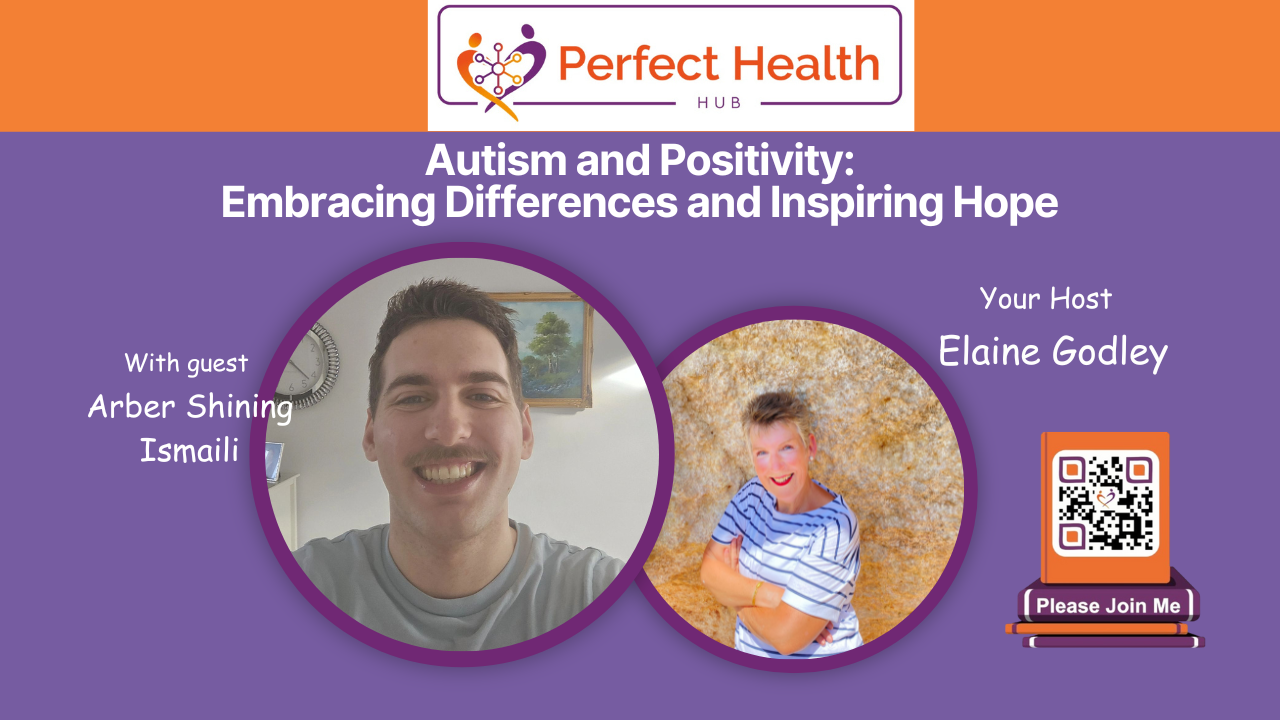 Perfect Health
HUB

Autism and Positivity:
Embracing Differences and Inspiring Hope

With guest
Arber Shining Ismaili

Your Host
Elaine Godley

Please Join Me